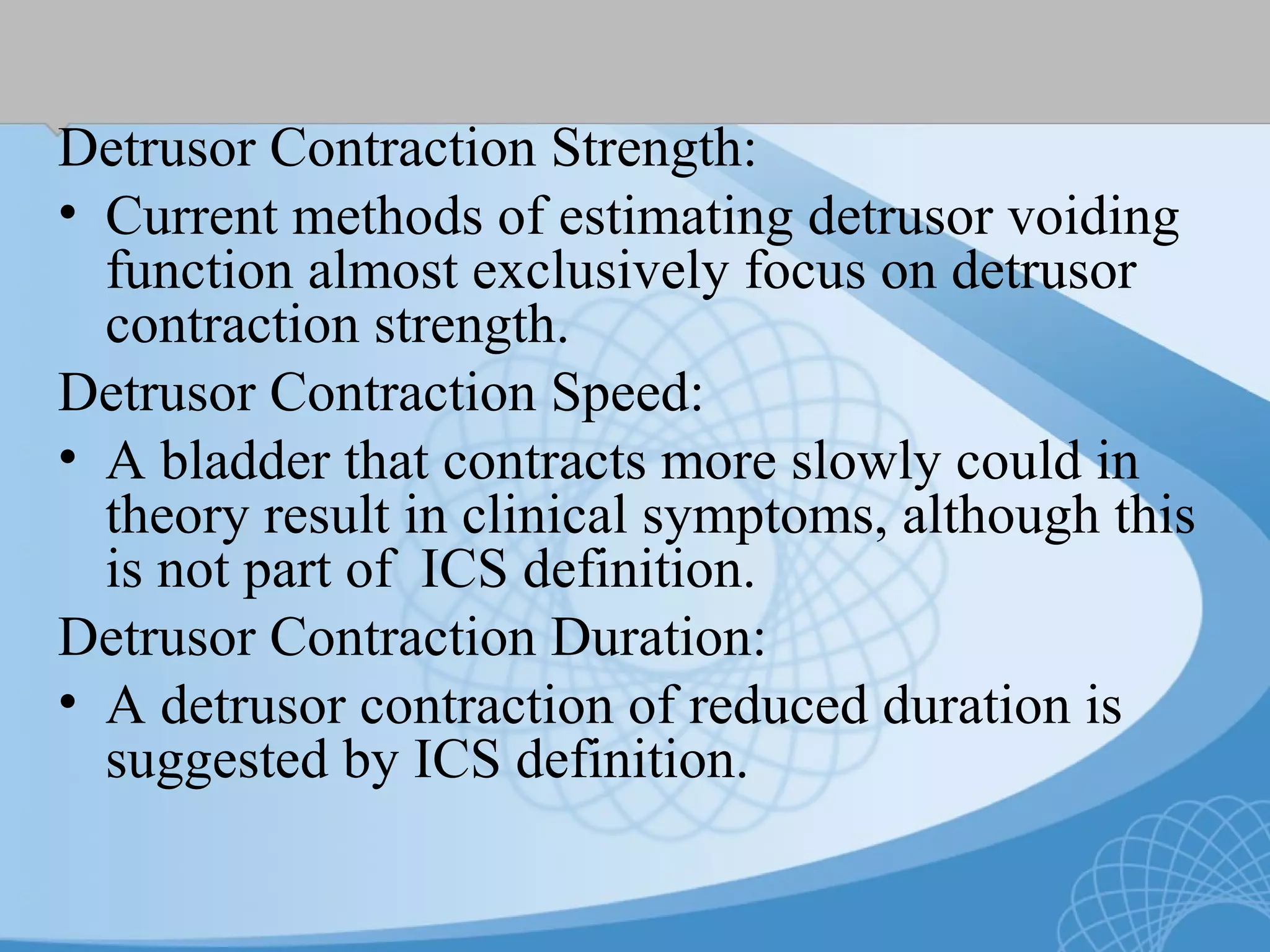 Detrusor Contraction Strength:

• Current methods of estimating detrusor voiding function almost exclusively focus on detrusor contraction strength.

Detrusor Contraction Speed:

• A bladder that contracts more slowly could in theory result in clinical symptoms, although this is not part of ICS definition.

Detrusor Contraction Duration:

• A detrusor contraction of reduced duration is suggested by ICS definition.